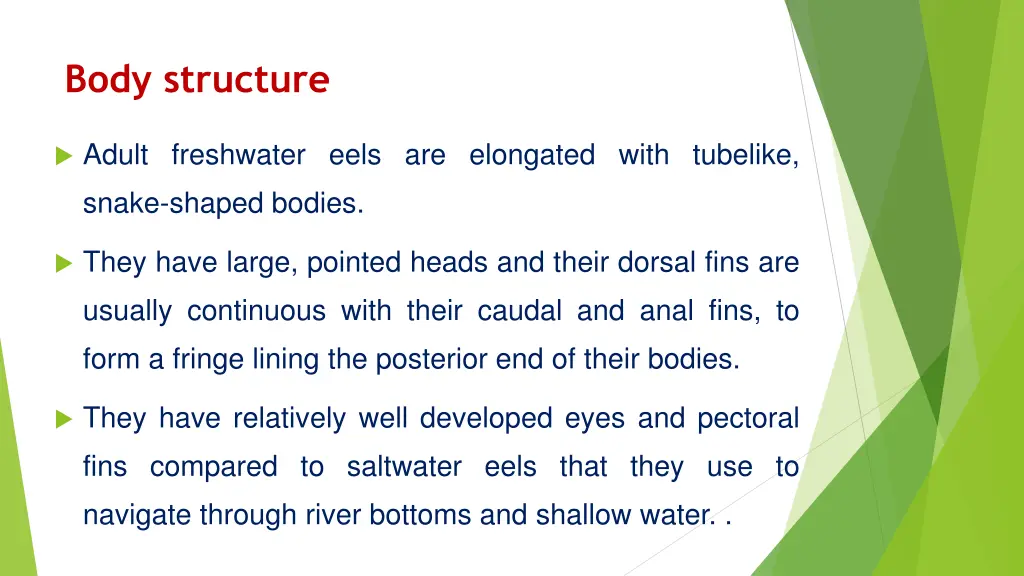 Body structure

Adult freshwater eels are elongated with tubelike, snake-shaped bodies.

They have large, pointed heads and their dorsal fins are usually continuous with their caudal and anal fins, to form a fringe lining the posterior end of their bodies.

They have relatively well developed eyes and pectoral fins compared to saltwater eels that they use to navigate through river bottoms and shallow water. .